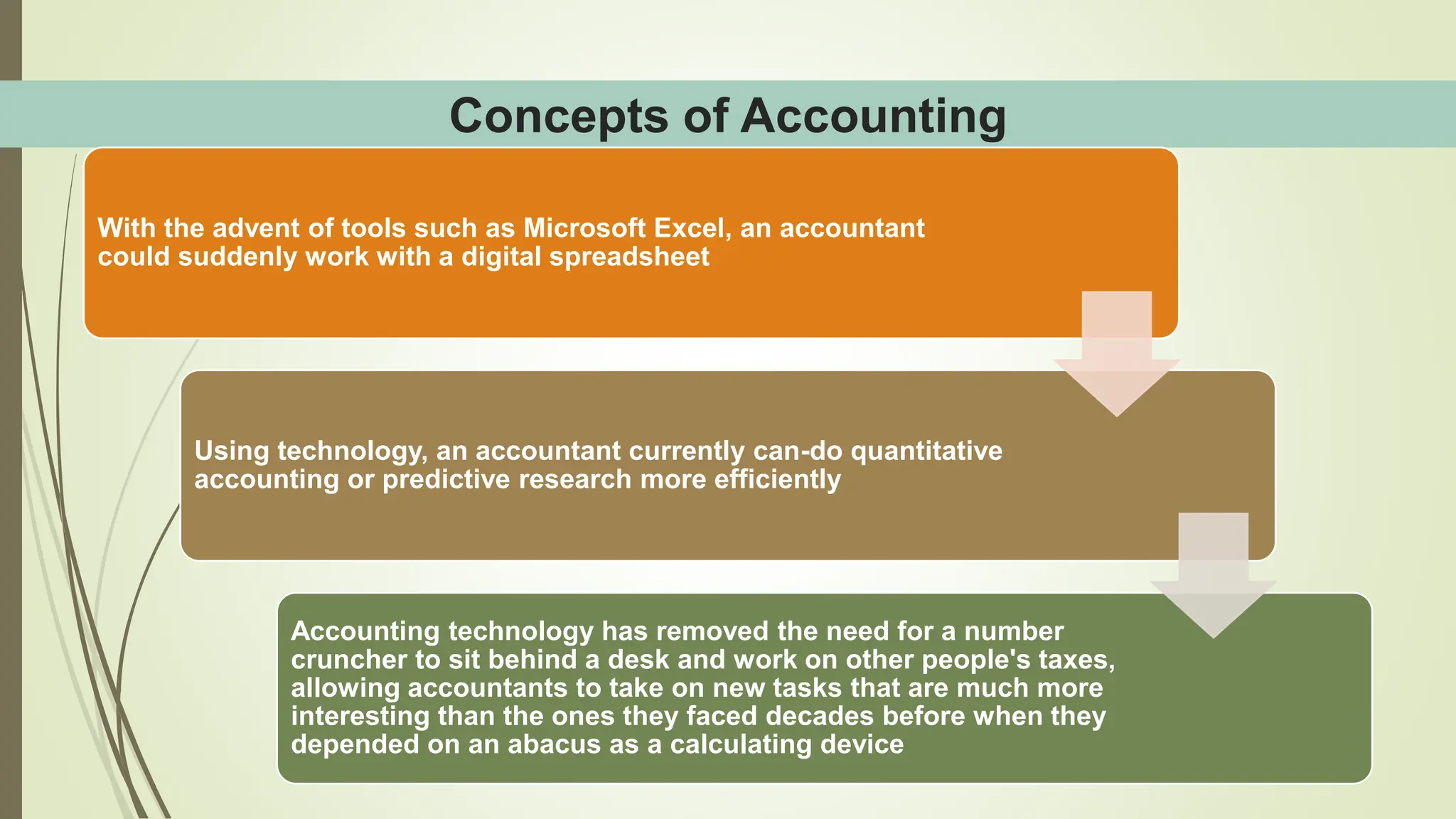 Concepts of Accounting

With the advent of tools such as Microsoft Excel, an accountant could suddenly work with a digital spreadsheet

Using technology, an accountant currently can-do quantitative accounting or predictive research more efficiently

Accounting technology has removed the need for a number cruncher to sit behind a desk and work on other people's taxes, allowing accountants to take on new tasks that are much more interesting than the ones they faced decades before when they depended on an abacus as a calculating device